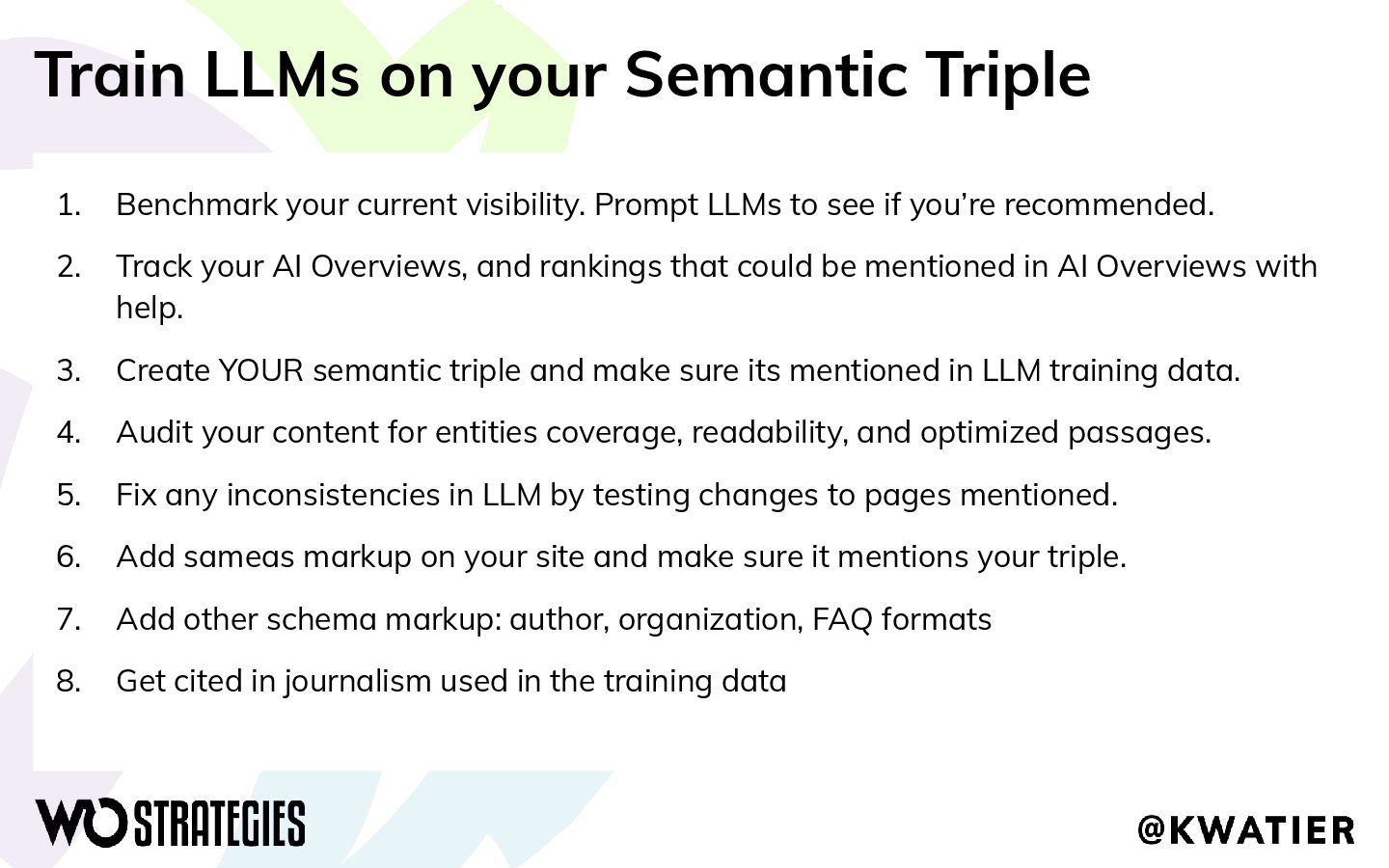 Train LLMs on your Semantic Triple

1. Benchmark your current visibility. Prompt LLMs to see if you're recommended.
2. Track your AI Overviews, and rankings that could be mentioned in AI Overviews with help.
3. Create YOUR semantic triple and make sure its mentioned in LLM training data.
4. Audit your content for entities coverage, readability, and optimized passages.
5. Fix any inconsistencies in LLM by testing changes to pages mentioned.
6. Add sameas markup on your site and make sure it mentions your triple.
7. Add other schema markup: author, organization, FAQ formats
8. Get cited in journalism used in the training data

WO STRATEGIES

@KWATIER